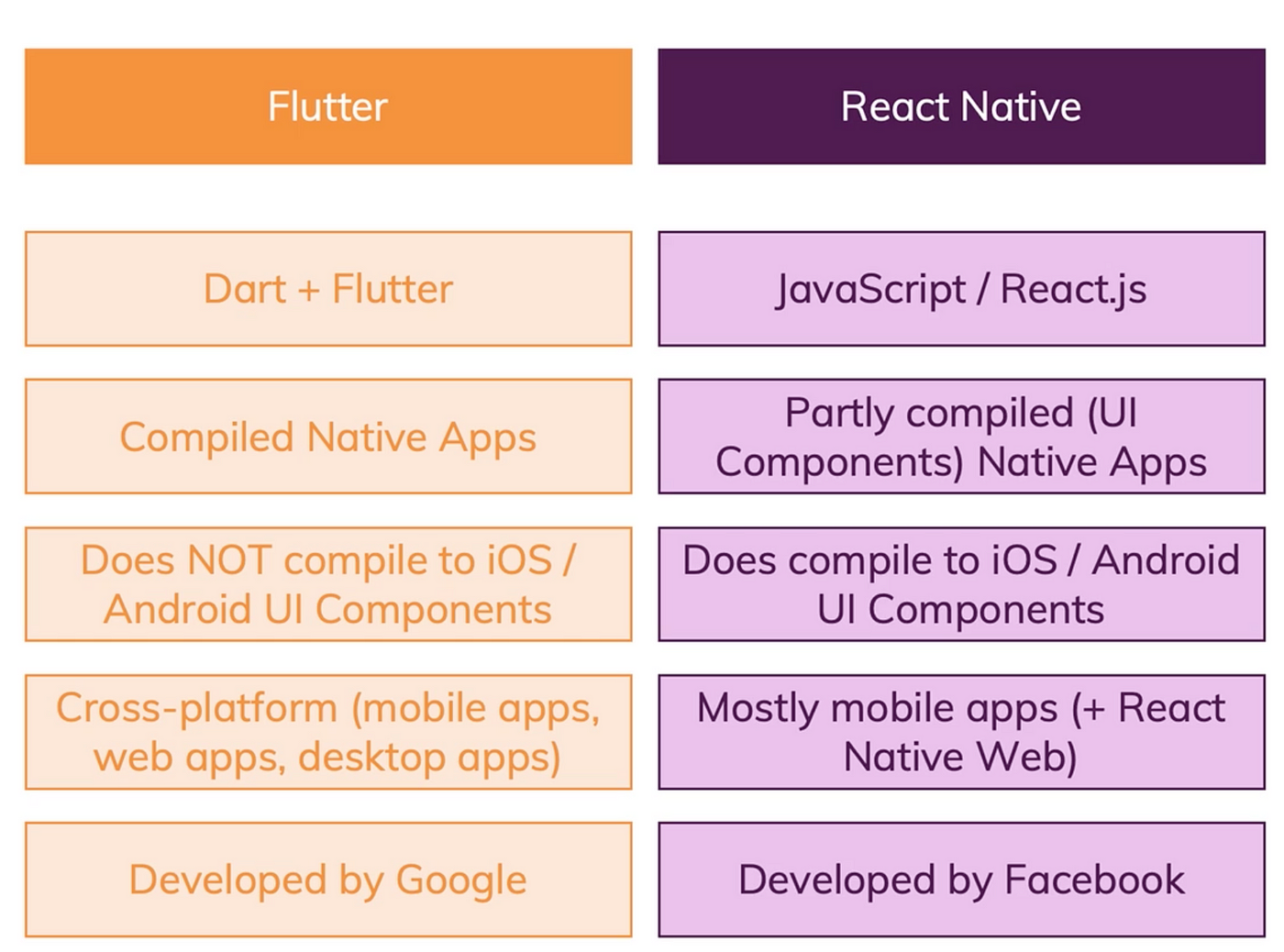 | Flutter | React Native |
|---|---|
| Dart + Flutter | JavaScript / React.js |
| Compiled Native Apps | Partly compiled (UI Components) Native Apps |
| Does NOT compile to iOS / Android UI Components | Does compile to iOS / Android UI Components |
| Cross-platform (mobile apps, web apps, desktop apps) | Mostly mobile apps (+ React Native Web) |
| Developed by Google | Developed by Facebook |